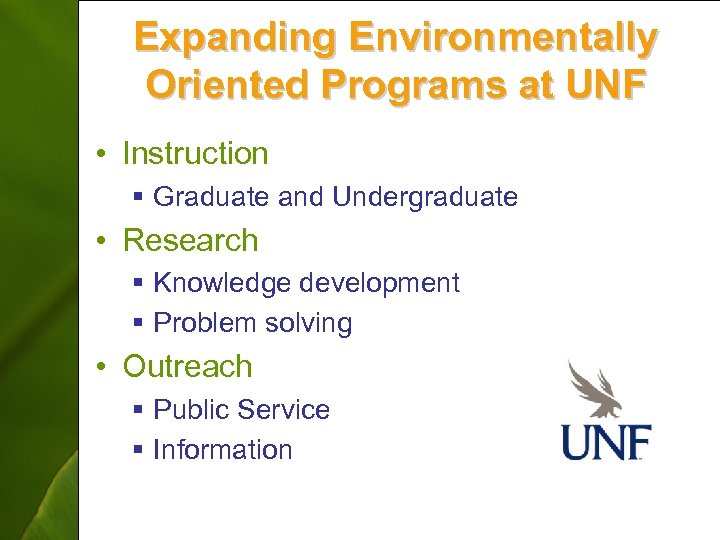 Expanding Environmentally Oriented Programs at UNF

• Instruction
▪ Graduate and Undergraduate
• Research
▪ Knowledge development
▪ Problem solving
• Outreach
▪ Public Service
▪ Information

UNF